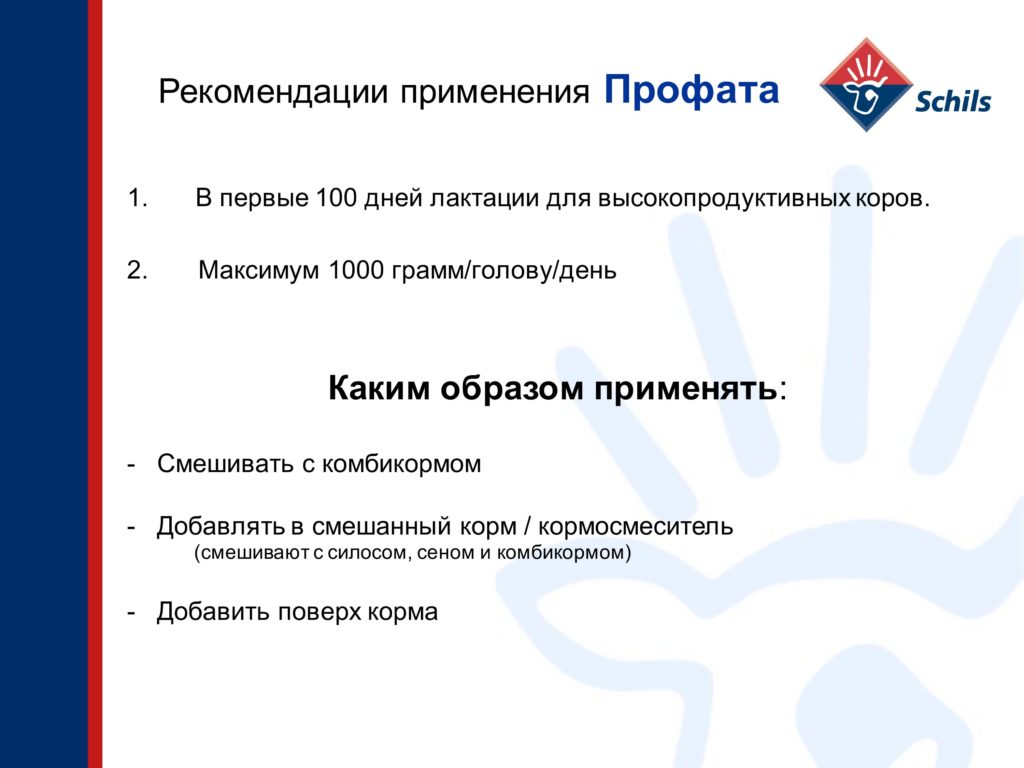 Рекомендации применения Профата

Schils

1. В первые 100 дней лактации для высокопродуктивных коров.

2. Максимум 1000 грамм/голову/день

Каким образом применять:

- Смешивать с комбикормом

- Добавлять в смешанный корм / кормосмеситель
(смешивают с силосом, сеном и комбикормом)

- Добавить поверх корма